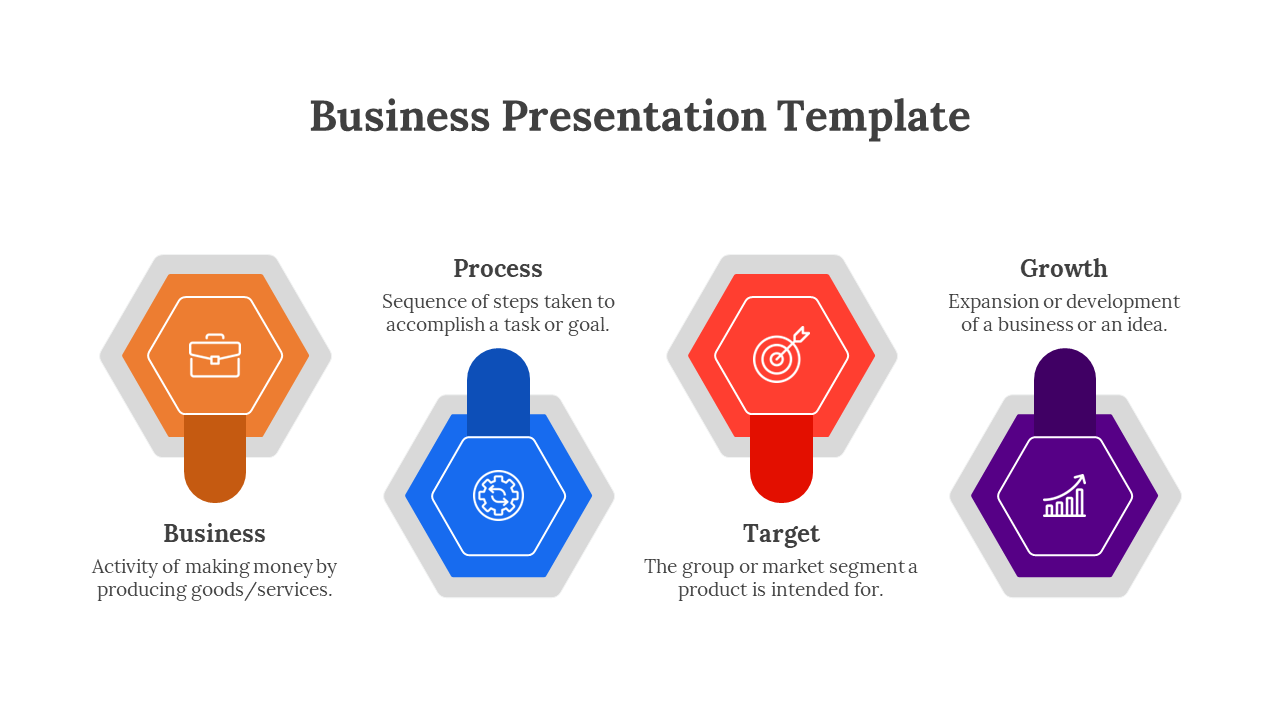 Business Presentation Template

Business
Activity of making money by producing goods/services.

Process
Sequence of steps taken to accomplish a task or goal.

Target
The group or market segment a product is intended for.

Growth
Expansion or development of a business or an idea.